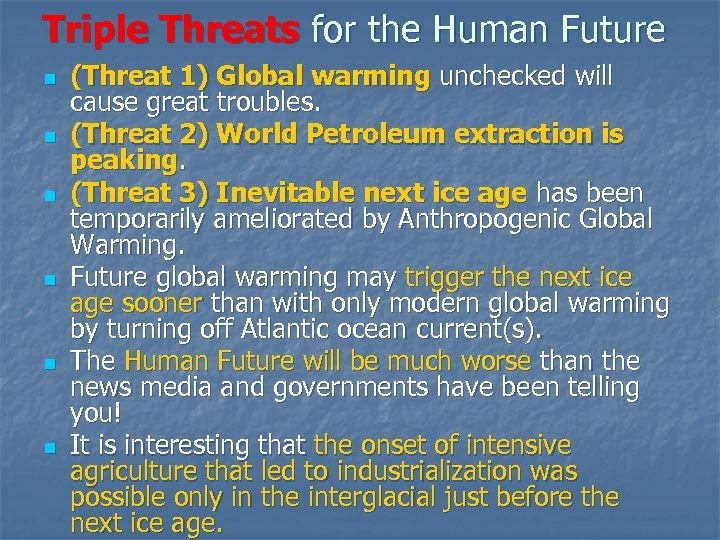 Triple Threats for the Human Future

- (Threat 1) Global warming unchecked will cause great troubles.
- (Threat 2) World Petroleum extraction is peaking.
- (Threat 3) Inevitable next ice age has been temporarily ameliorated by Anthropogenic Global Warming.
- Future global warming may trigger the next ice age sooner than with only modern global warming by turning off Atlantic ocean current(s).
- The Human Future will be much worse than the news media and governments have been telling you!
- It is interesting that the onset of intensive agriculture that led to industrialization was possible only in the interglacial just before the next ice age.